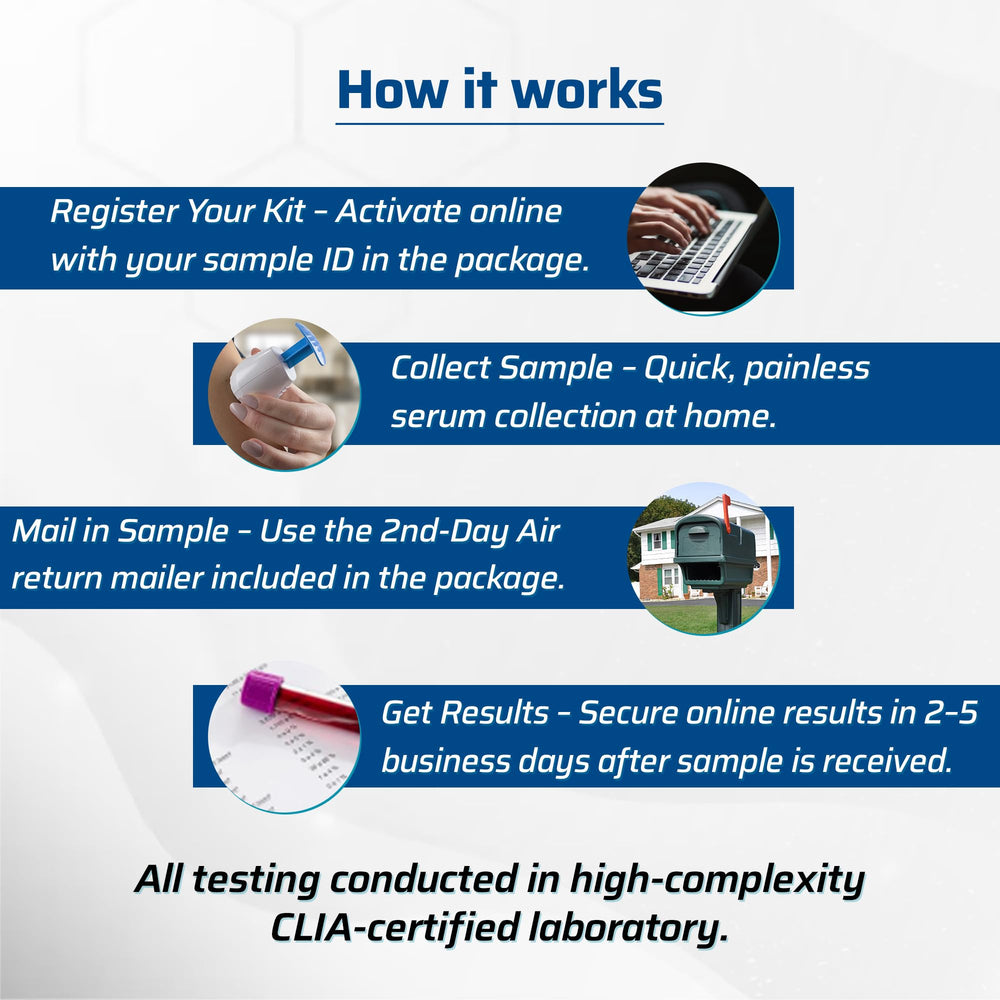 How it works

Register Your Kit - Activate online with your sample ID in the package.

Collect Sample - Quick, painless serum collection at home.

Mail in Sample - Use the 2nd-Day Air return mailer included in the package.

Get Results - Secure online results in 2-5 business days after sample is received.

All testing conducted in high-complexity CLIA-certified laboratory.